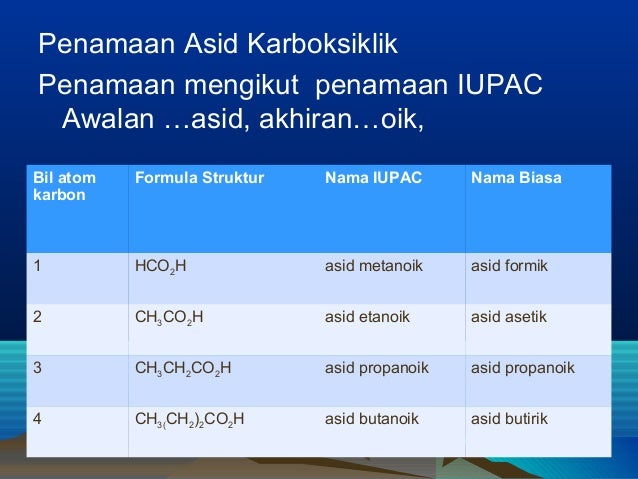 Penamaan Asid Karboksiklik

Penamaan mengikut penamaan IUPAC Awalan …asid, akhiran…oik,

| Bil atom karbon | Formula Struktur | Nama IUPAC | Nama Biasa |
|---|---|---|---|
| 1 | $HCO_2H$ | asid metanoik | asid formik |
| 2 | $CH_3CO_2H$ | asid etanoik | asid asetik |
| 3 | $CH_3CH_2CO_2H$ | asid propanoik | asid propanoik |
| 4 | $CH_{3(}CH_2)_2CO_2H$ | asid butanoik | asid butirik |